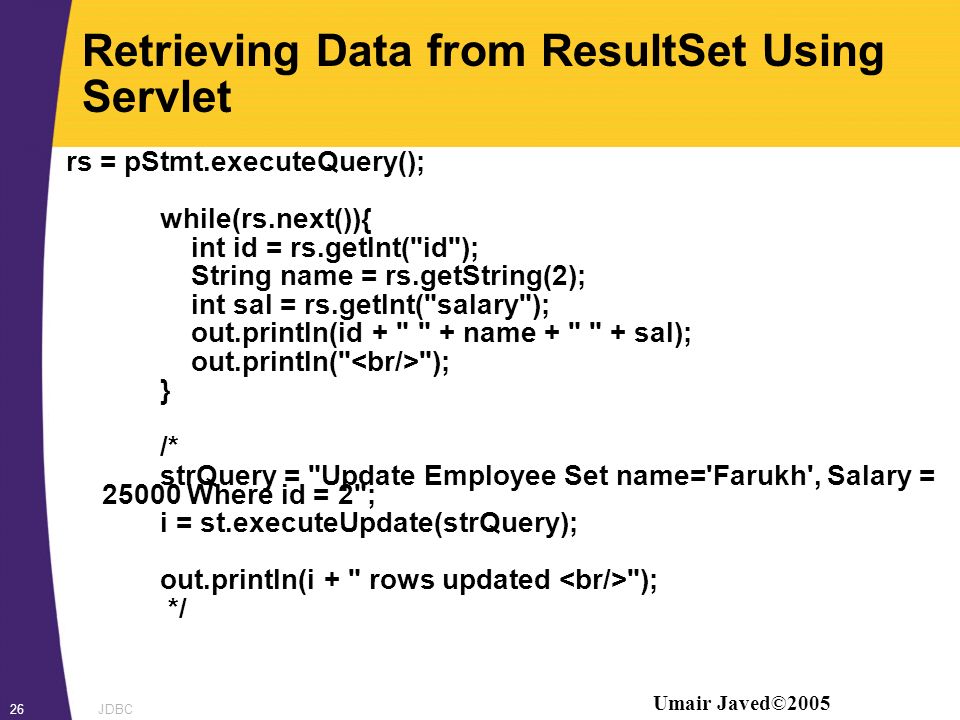 Retrieving Data from ResultSet Using Servlet

rs = pStmt.executeQuery();

while(rs.next()){
int id = rs.getInt("id");
String name = rs.getString(2);
int sal = rs.getInt("salary");
out.println(id + " " + name + " " + sal);
out.println("<br/>");
}

/*
strQuery = "Update Employee Set name='Farukh', Salary = 25000 Where id = 2";
i = st.executeUpdate(strQuery);

out.println(i + " rows updated <br/>");
*/

26 JDBC

Umair Javed©2005